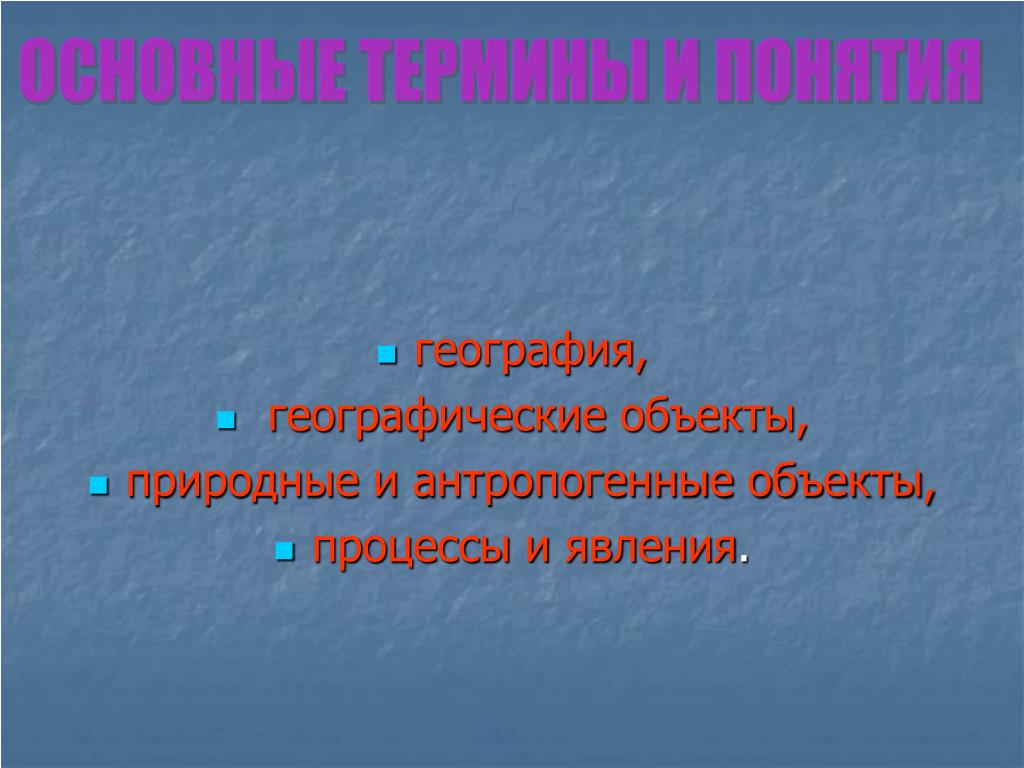 ОСНОВНЫЕ ТЕРМИНЫ И ПОНЯТИЯ

- география,
- географические объекты,
- природные и антропогенные объекты,
- процессы и явления.